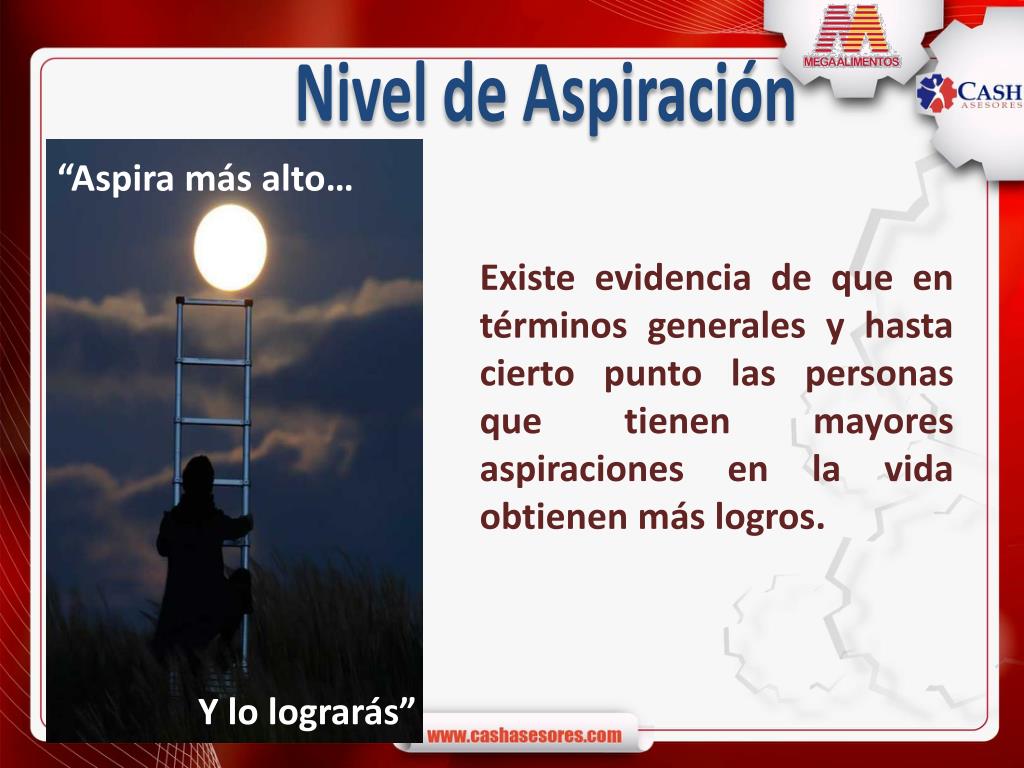 MEGAALIMENTOS

CASH ASESORES

Nivel de Aspiración

“Aspira más alto…

Y lo lograrás”

Existe evidencia de que en términos generales y hasta cierto punto las personas que tienen mayores aspiraciones en la vida obtienen más logros.

www.cashasesores.com